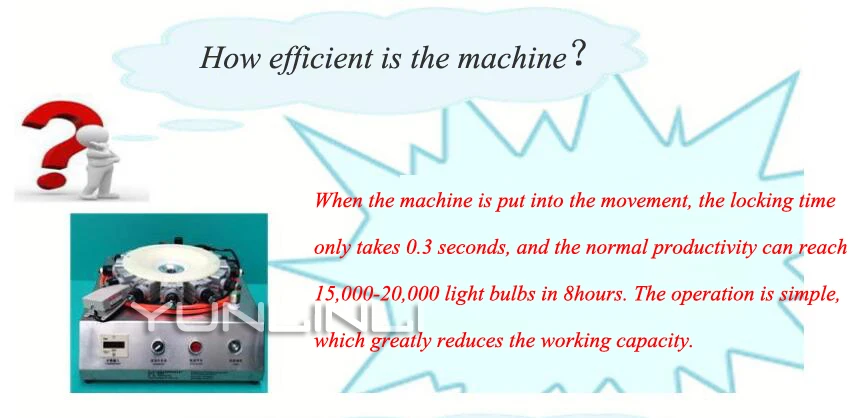 How efficient is the machine？

When the machine is put into the movement, the locking time only takes 0.3 seconds, and the normal productivity can reach 15,000-20,000 light bulbs in 8hours. The operation is simple, which greatly reduces the working capacity.

YUNLINLI